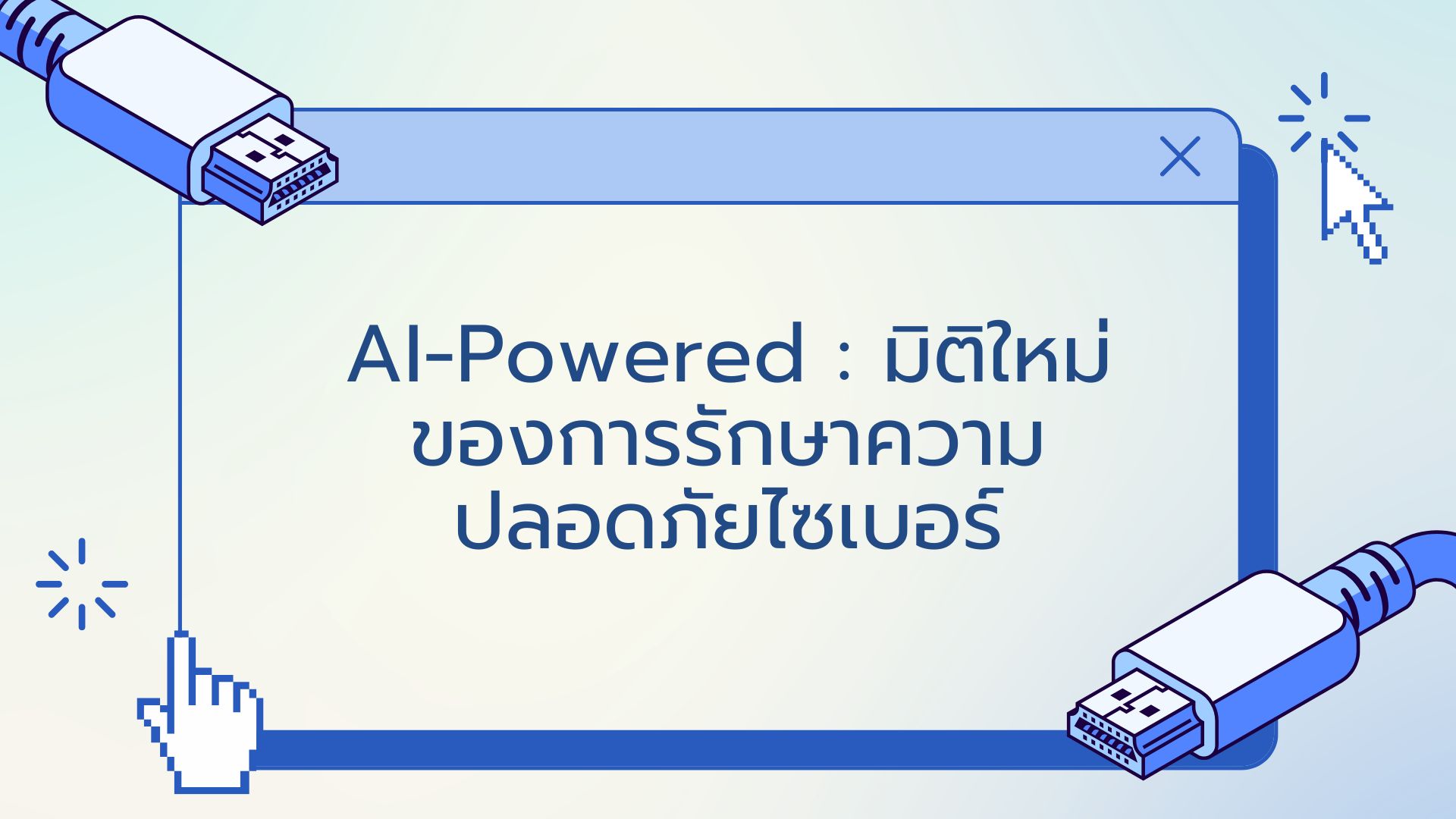 AI-Powered : มิติใหม่ของการรักษาความปลอดภัยไซเบอร์